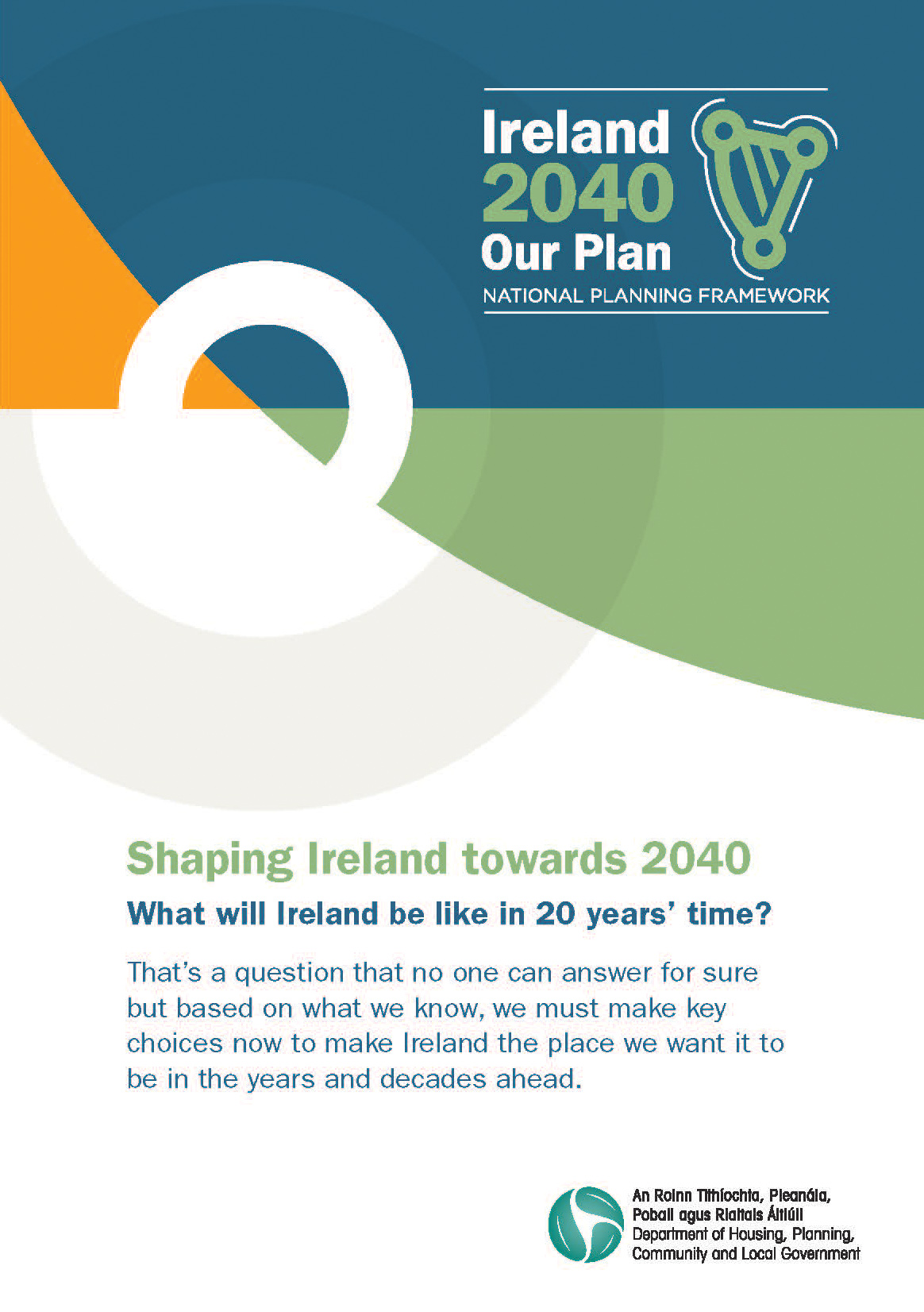 Ireland
2040
Our Plan
NATIONAL PLANNING FRAMEWORK

Shaping Ireland towards 2040

What will Ireland be like in 20 years' time?

That's a question that no one can answer for sure but based on what we know, we must make key choices now to make Ireland the place we want it to be in the years and decades ahead.

An Roinn Tithíochta, Pleanála, Pobail agus Rialtais Áitiúil
Department of Housing, Planning, Community and Local Government